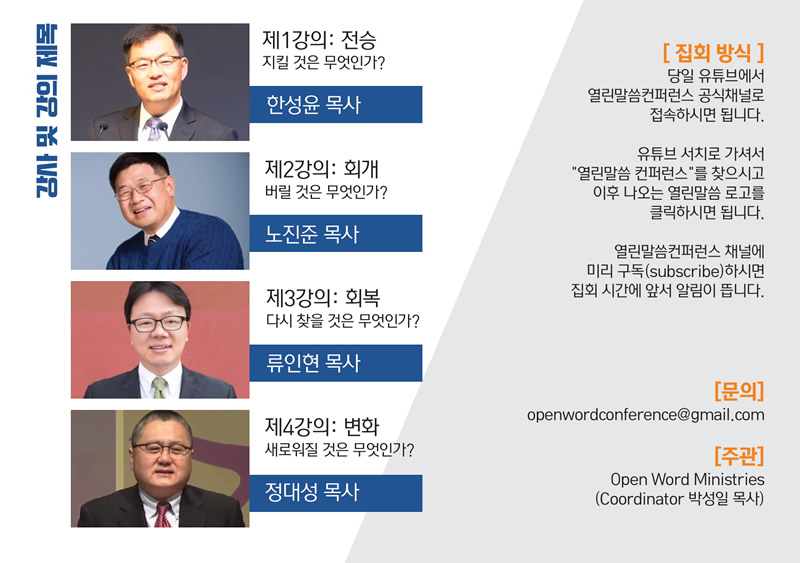 강사 및 강의 제목

제1강의: 전승
지킬 것은 무엇인가?

한성윤 목사

제2강의: 회개
버릴 것은 무엇인가?

노진준 목사

제3강의: 회복
다시 찾을 것은 무엇인가?

류인현 목사

제4강의: 변화
새로워질 것은 무엇인가?

정대성 목사

[ 집회 방식 ]
당일 유튜브에서 열린말씀컨퍼런스 공식채널로 접속하시면 됩니다.

유튜브 서치로 가셔서 "열린말씀 컨퍼런스"를 찾으시고 이후 나오는 열린말씀 로고를 클릭하시면 됩니다.

열린말씀컨퍼런스 채널에 미리 구독(subscribe)하시면 집회 시간에 앞서 알림이 뜹니다.

[문의]
openwordconference@gmail.com

[주관]
Open Word Ministries
(Coordinator 박성일 목사)